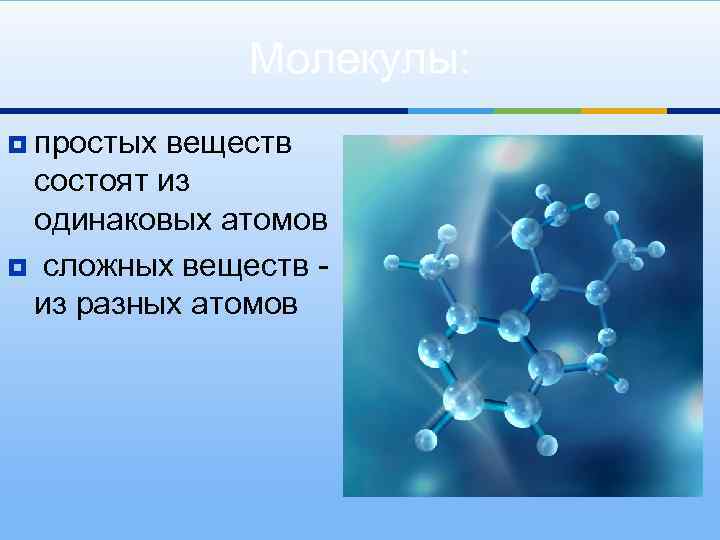 Молекулы:

простых веществ состоят из одинаковых атомов

сложных веществ - из разных атомов